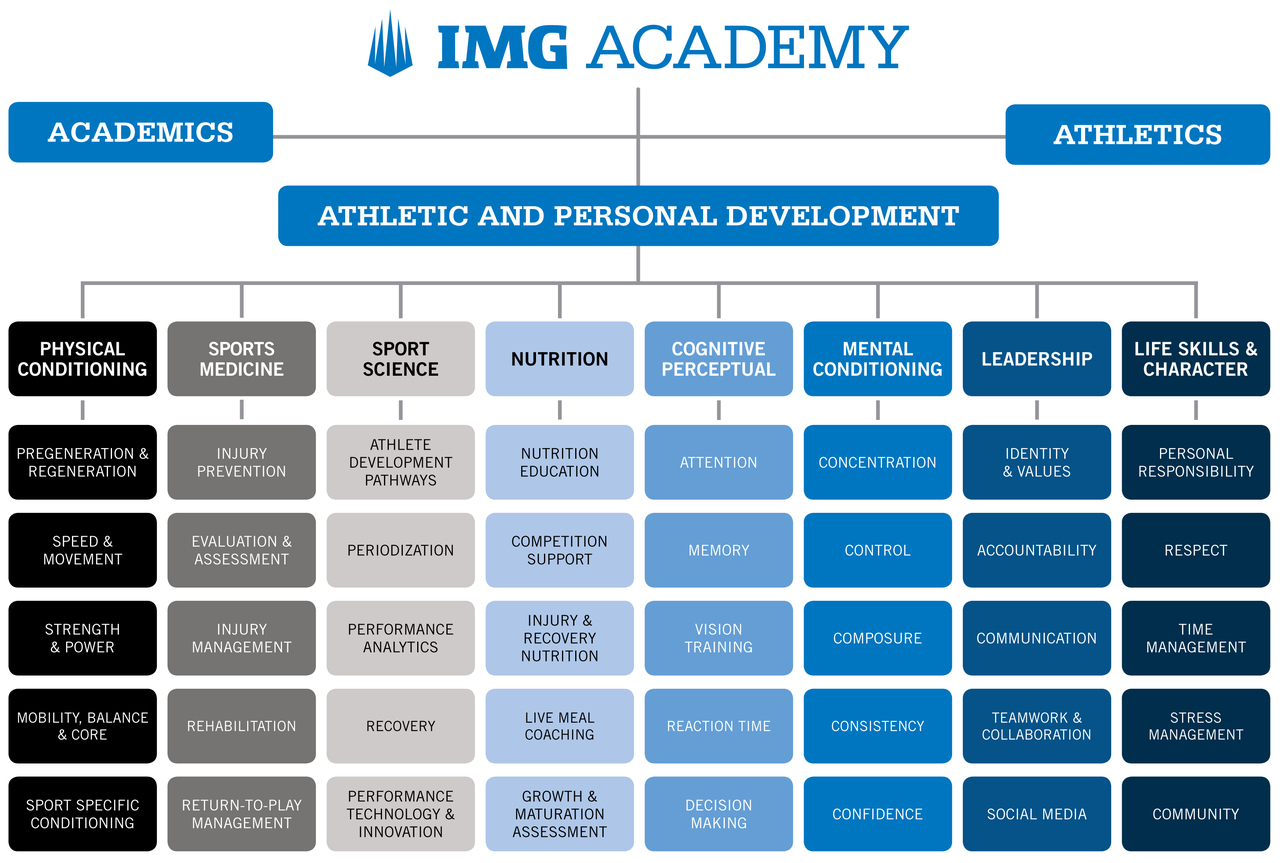 IMG ACADEMY

ACADEMICS

ATHLETICS

ATHLETIC AND PERSONAL DEVELOPMENT

PHYSICAL CONDITIONING

PREGENERATION & REGENERATION

SPEED & MOVEMENT

STRENGTH & POWER

MOBILITY, BALANCE & CORE

SPORT SPECIFIC CONDITIONING

SPORTS MEDICINE

INJURY PREVENTION

EVALUATION & ASSESSMENT

INJURY MANAGEMENT

REHABILITATION

RETURN-TO-PLAY MANAGEMENT

SPORT SCIENCE

ATHLETE DEVELOPMENT PATHWAYS

PERIODIZATION

PERFORMANCE ANALYTICS

RECOVERY

PERFORMANCE TECHNOLOGY & INNOVATION

NUTRITION

NUTRITION EDUCATION

COMPETITION SUPPORT

INJURY & RECOVERY NUTRITION

LIVE MEAL COACHING

GROWTH & MATURATION ASSESSMENT

COGNITIVE PERCEPTUAL

ATTENTION

MEMORY

VISION TRAINING

REACTION TIME

DECISION MAKING

MENTAL CONDITIONING

CONCENTRATION

CONTROL

COMPOSURE

CONSISTENCY

CONFIDENCE

LEADERSHIP

IDENTITY & VALUES

ACCOUNTABILITY

COMMUNICATION

TEAMWORK & COLLABORATION

SOCIAL MEDIA

LIFE SKILLS & CHARACTER

PERSONAL RESPONSIBILITY

RESPECT

TIME MANAGEMENT

STRESS MANAGEMENT

COMMUNITY